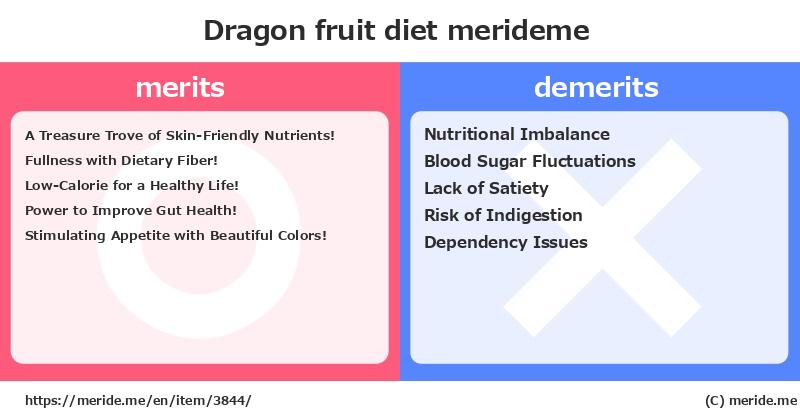 Dragon fruit diet merideme

merits

A Treasure Trove of Skin-Friendly Nutrients!
Fullness with Dietary Fiber!
Low-Calorie for a Healthy Life!
Power to Improve Gut Health!
Stimulating Appetite with Beautiful Colors!

demerits

Nutritional Imbalance
Blood Sugar Fluctuations
Lack of Satiety
Risk of Indigestion
Dependency Issues

https://meride.me/en/item/3844/

(C) meride.me